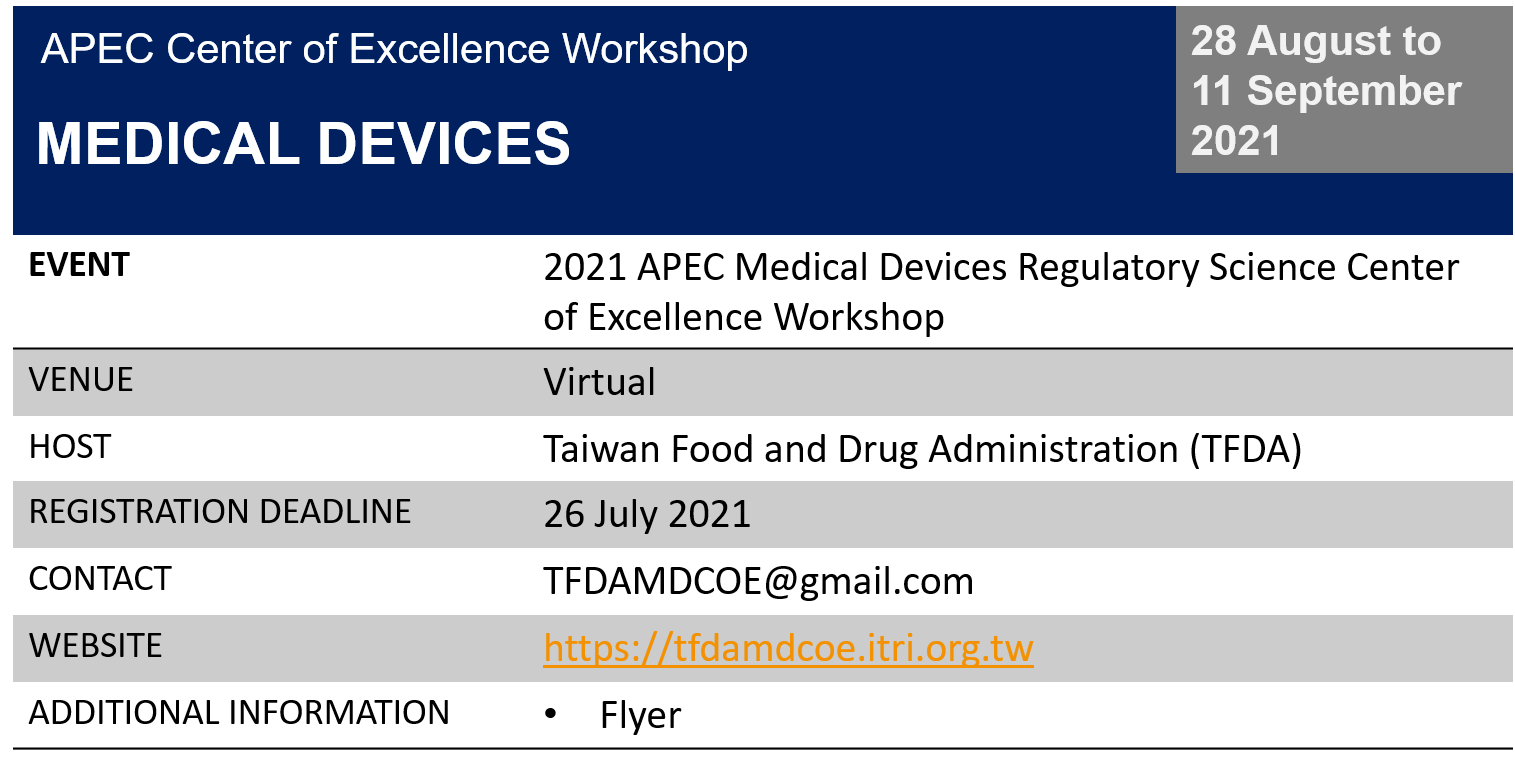 APEC Center of Excellence Workshop

MEDICAL DEVICES

28 August to 11 September 2021

| EVENT | 2021 APEC Medical Devices Regulatory Science Center of Excellence Workshop |
|---|---|
| VENUE | Virtual |
| HOST | Taiwan Food and Drug Administration (TFDA) |
| REGISTRATION DEADLINE | 26 July 2021 |
| CONTACT | TFDAMDCOE@gmail.com |
| WEBSITE | https://tfdamdcoe.itri.org.tw |
| ADDITIONAL INFORMATION | • Flyer |